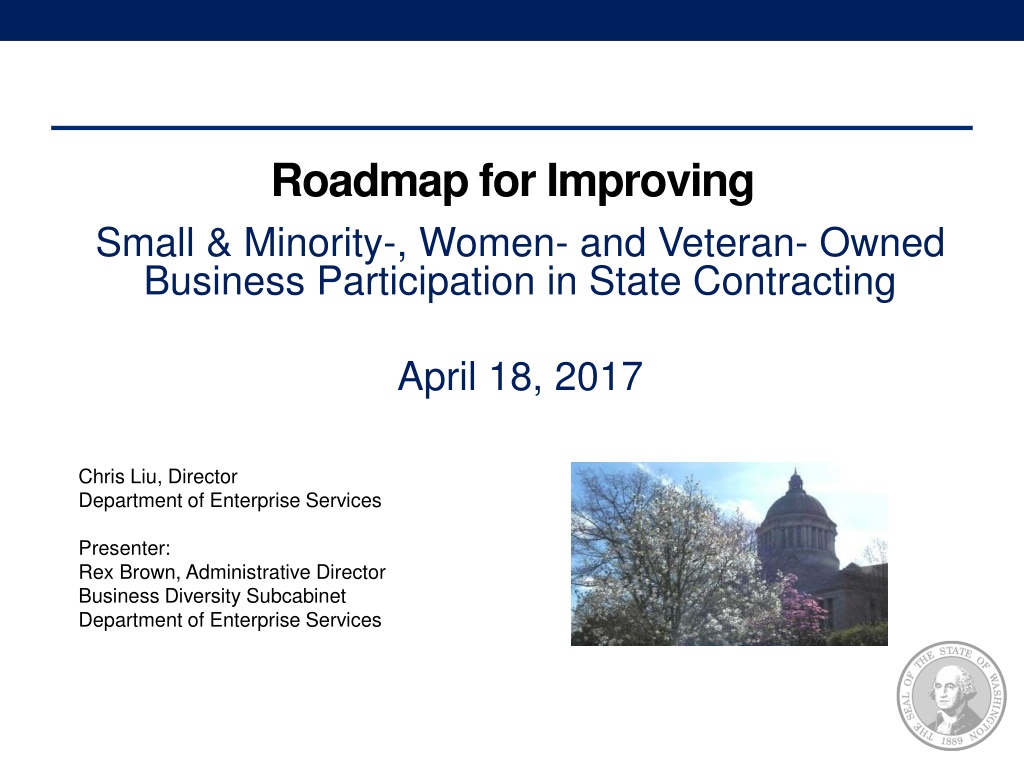 Roadmap for Improving

Small & Minority-, Women- and Veteran- Owned Business Participation in State Contracting

April 18, 2017

Chris Liu, Director
Department of Enterprise Services

Presenter:
Rex Brown, Administrative Director
Business Diversity Subcabinet
Department of Enterprise Services

THE SEAL OF THE STATE OF WASHINGTON 1889